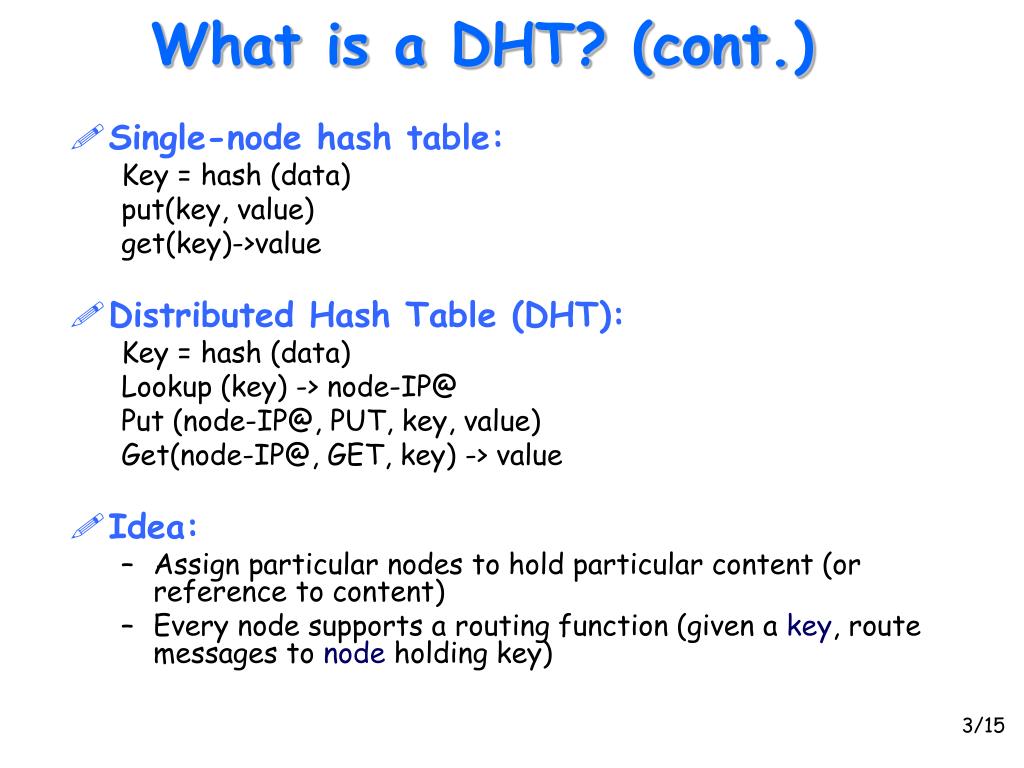 What is a DHT? (cont.)

Single-node hash table:
Key = hash (data)
put(key, value)
get(key)->value

Distributed Hash Table (DHT):
Key = hash (data)
Lookup (key) -> node-IP@
Put (node-IP@, PUT, key, value)
Get(node-IP@, GET, key) -> value

Idea:
– Assign particular nodes to hold particular content (or reference to content)
– Every node supports a routing function (given a key, route messages to node holding key)

3/15